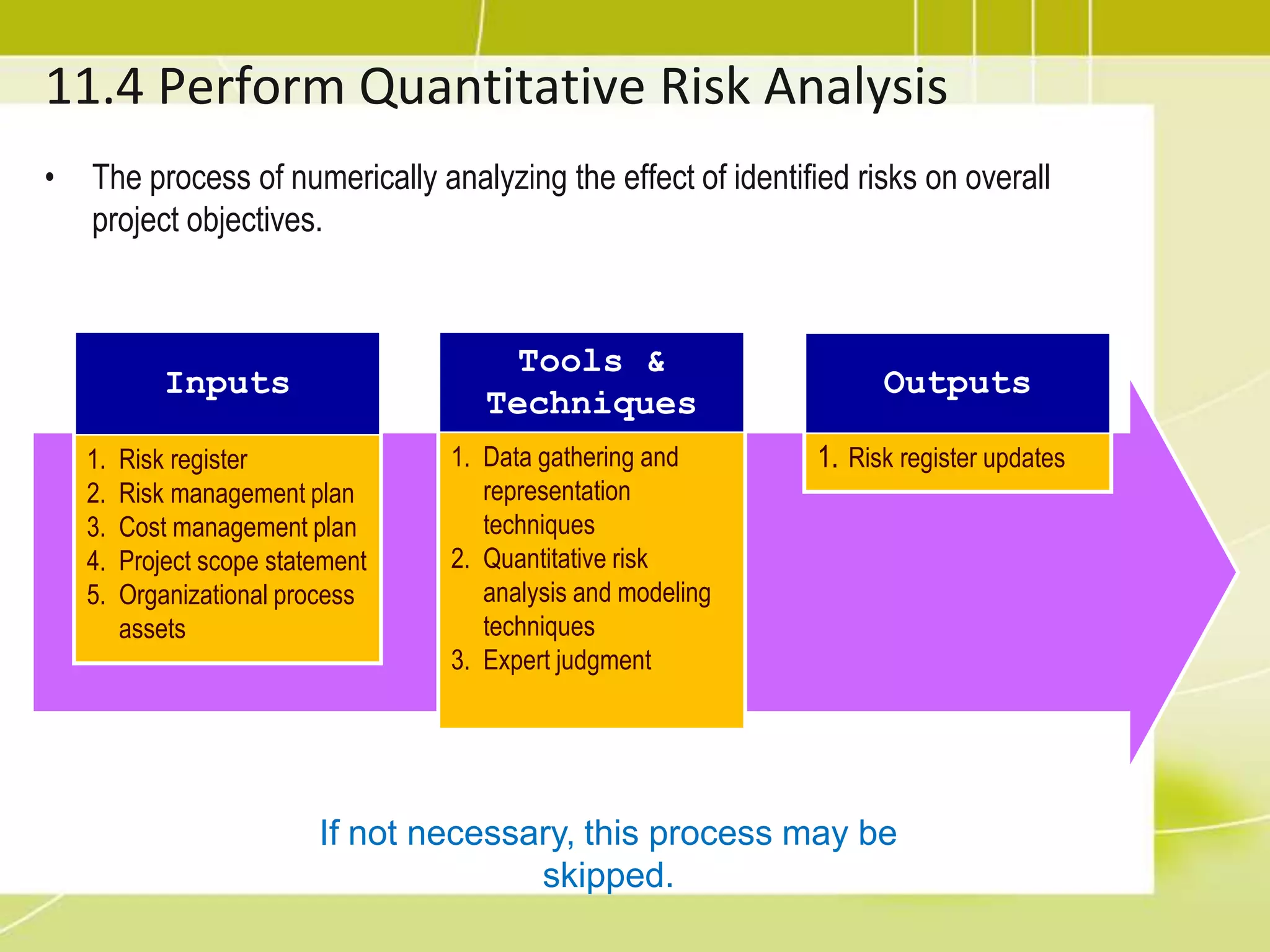 11.4 Perform Quantitative Risk Analysis

• The process of numerically analyzing the effect of identified risks on overall project objectives.

Inputs

1. Risk register
2. Risk management plan
3. Cost management plan
4. Project scope statement
5. Organizational process assets

Tools & Techniques

1. Data gathering and representation techniques
2. Quantitative risk analysis and modeling techniques
3. Expert judgment

Outputs

1. Risk register updates

If not necessary, this process may be skipped.